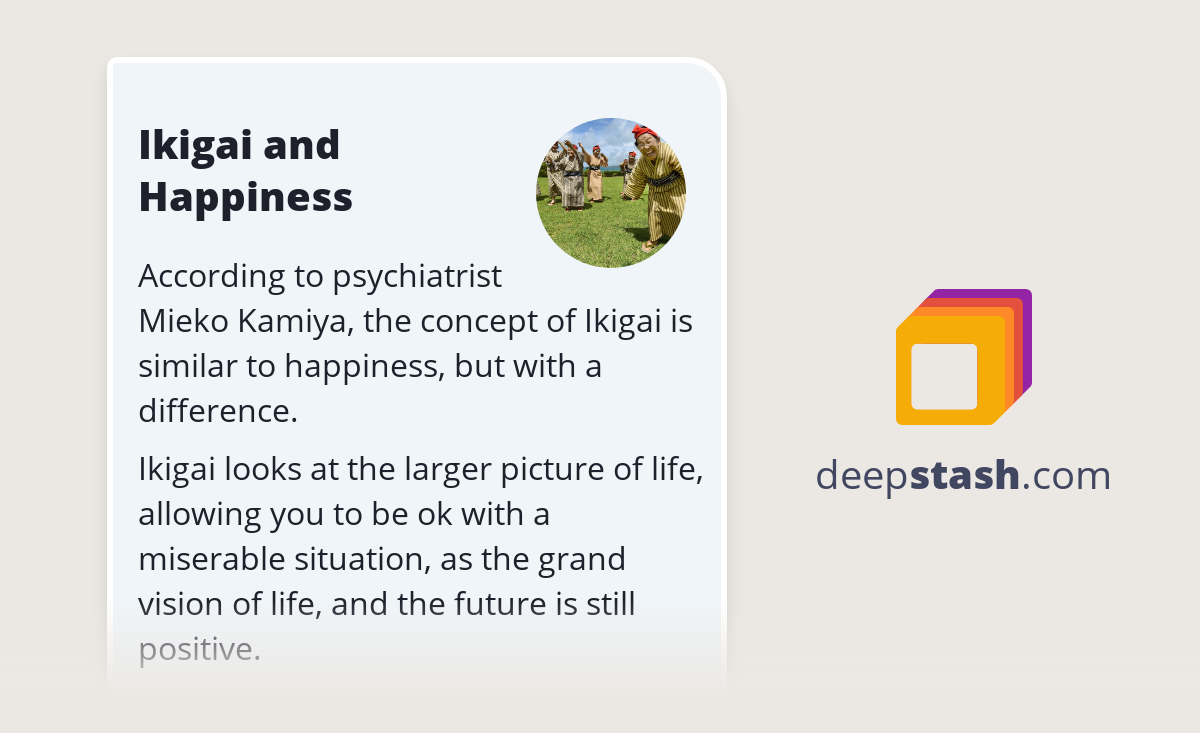 Ikigai and Happiness

According to psychiatrist Mieko Kamiya, the concept of Ikigai is similar to happiness, but with a difference.

Ikigai looks at the larger picture of life, allowing you to be ok with a miserable situation, as the grand vision of life, and the future is still positive.

deepstash.com